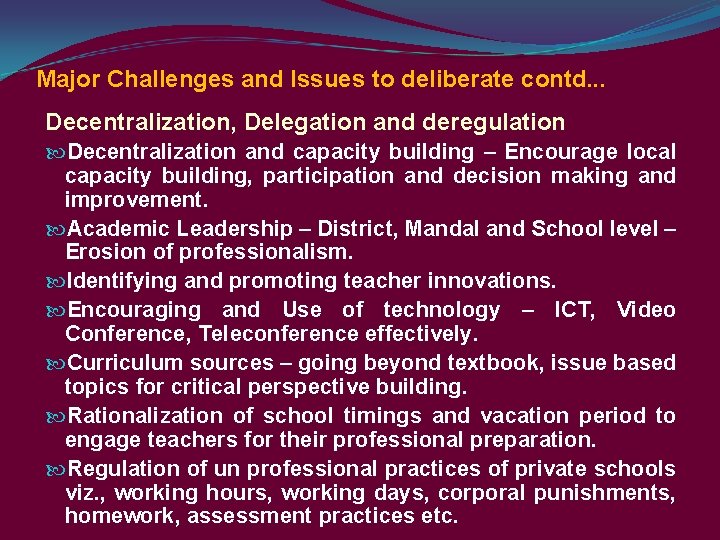 Major Challenges and Issues to deliberate contd...

Decentralization, Delegation and deregulation

Decentralization and capacity building – Encourage local capacity building, participation and decision making and improvement.

Academic Leadership – District, Mandal and School level – Erosion of professionalism.

Identifying and promoting teacher innovations.

Encouraging and Use of technology – ICT, Video Conference, Teleconference effectively.

Curriculum sources – going beyond textbook, issue based topics for critical perspective building.

Rationalization of school timings and vacation period to engage teachers for their professional preparation.

Regulation of un professional practices of private schools viz., working hours, working days, corporal punishments, homework, assessment practices etc.